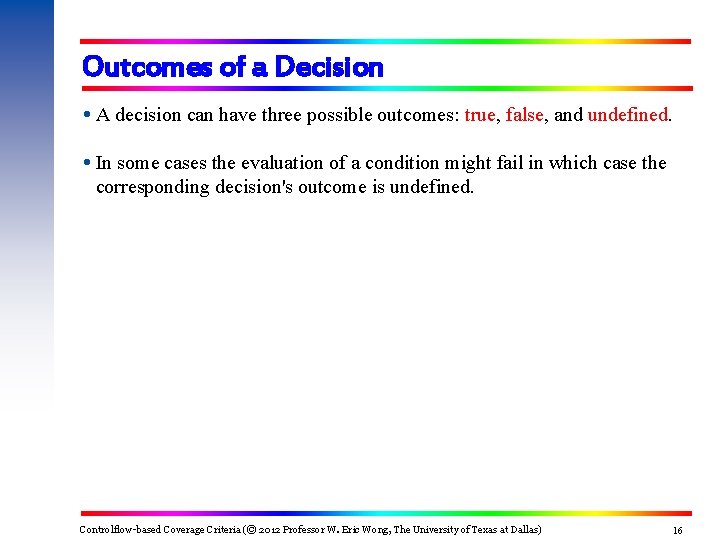 Outcomes of a Decision

• A decision can have three possible outcomes: true, false, and undefined.

• In some cases the evaluation of a condition might fail in which case the corresponding decision's outcome is undefined.

Controlflow-based Coverage Criteria (© 2012 Professor W. Eric Wong, The University of Texas at Dallas)

16